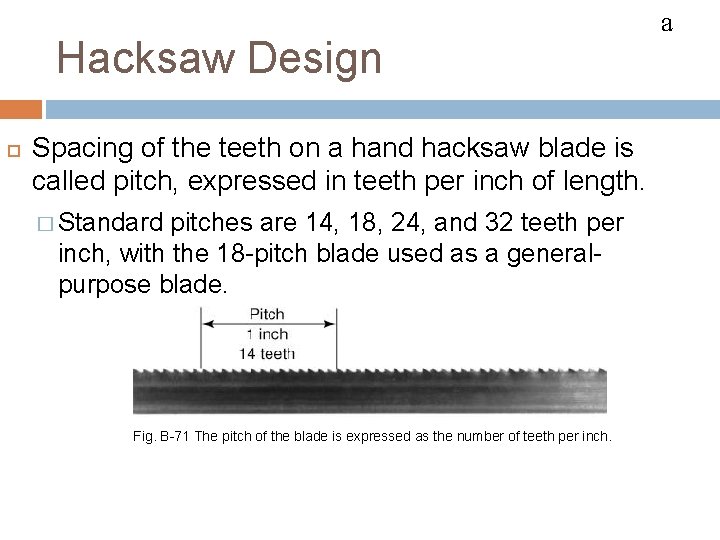 a

Hacksaw Design

Spacing of the teeth on a hand hacksaw blade is called pitch, expressed in teeth per inch of length.

Standard pitches are 14, 18, 24, and 32 teeth per inch, with the 18-pitch blade used as a general-purpose blade.

Pitch
1 inch
14 teeth

Fig. B-71 The pitch of the blade is expressed as the number of teeth per inch.